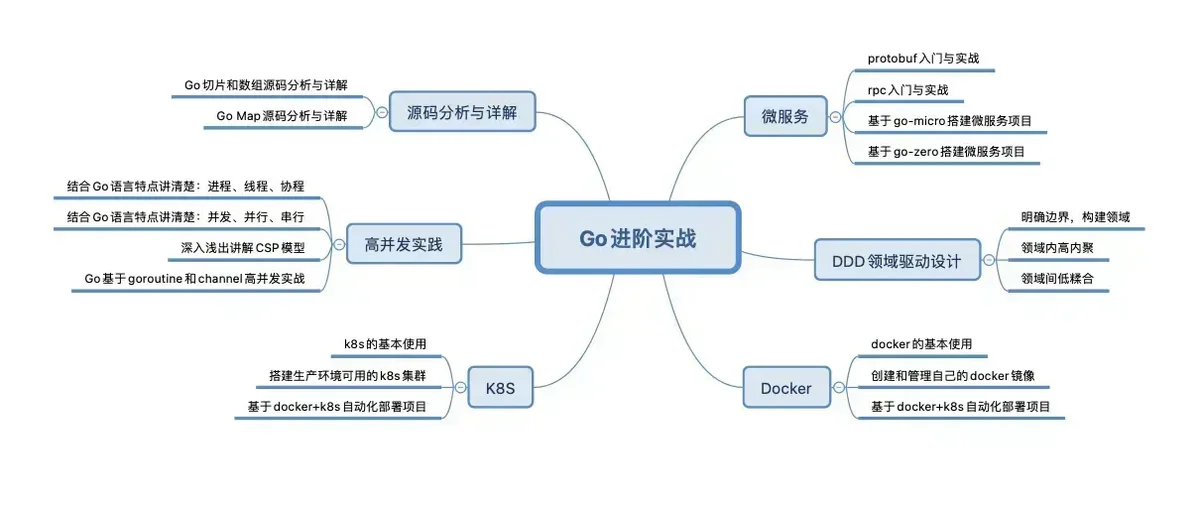 Go 进阶实战

源码分析与详解
Go 切片和数组源码分析与详解
Go Map 源码分析与详解

高并发实践
结合 Go 语言特点讲清楚：进程、线程、协程
结合 Go 语言特点讲清楚：并发、并行、串行
深入浅出讲解 CSP 模型
Go 基于 goroutine 和 channel 高并发实战

K8S
k8s 的基本使用
搭建生产环境可用的 k8s 集群
基于 docker+k8s 自动化部署项目

微服务
protobuf 入门与实战
rpc 入门与实战
基于 go-micro 搭建微服务项目
基于 go-zero 搭建微服务项目

DDD 领域驱动设计
明确边界，构建领域
领域内高内聚
领域间低耦合

Docker
docker 的基本使用
创建和管理自己的 docker 镜像
基于 docker+k8s 自动化部署项目